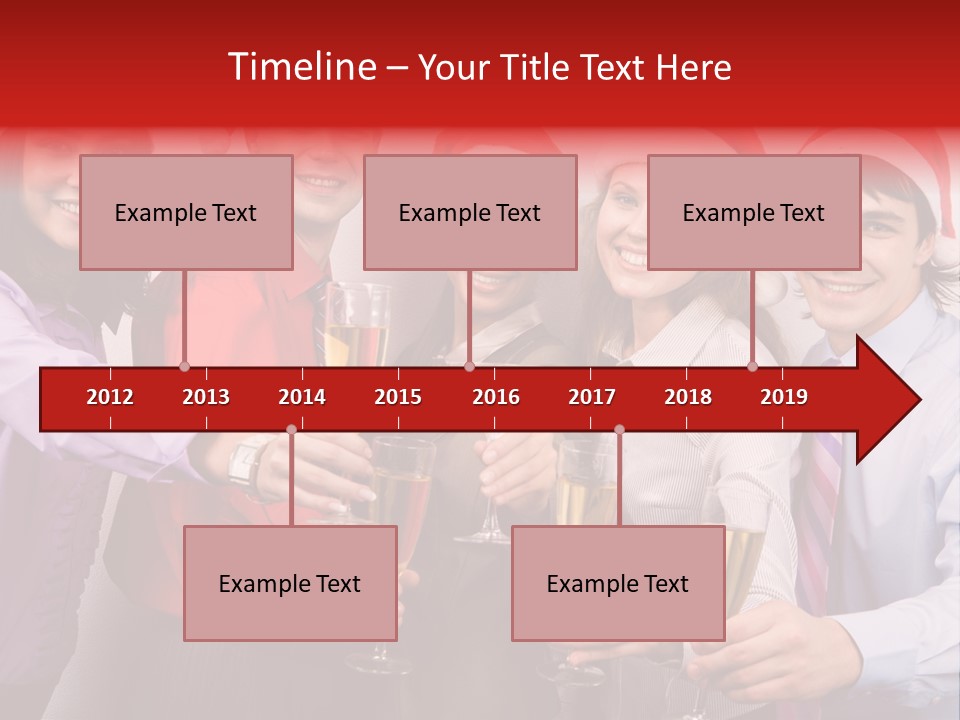 Timeline – Your Title Text Here

Example Text

Example Text

Example Text

2012 2013 2014 2015 2016 2017 2018 2019

Example Text

Example Text